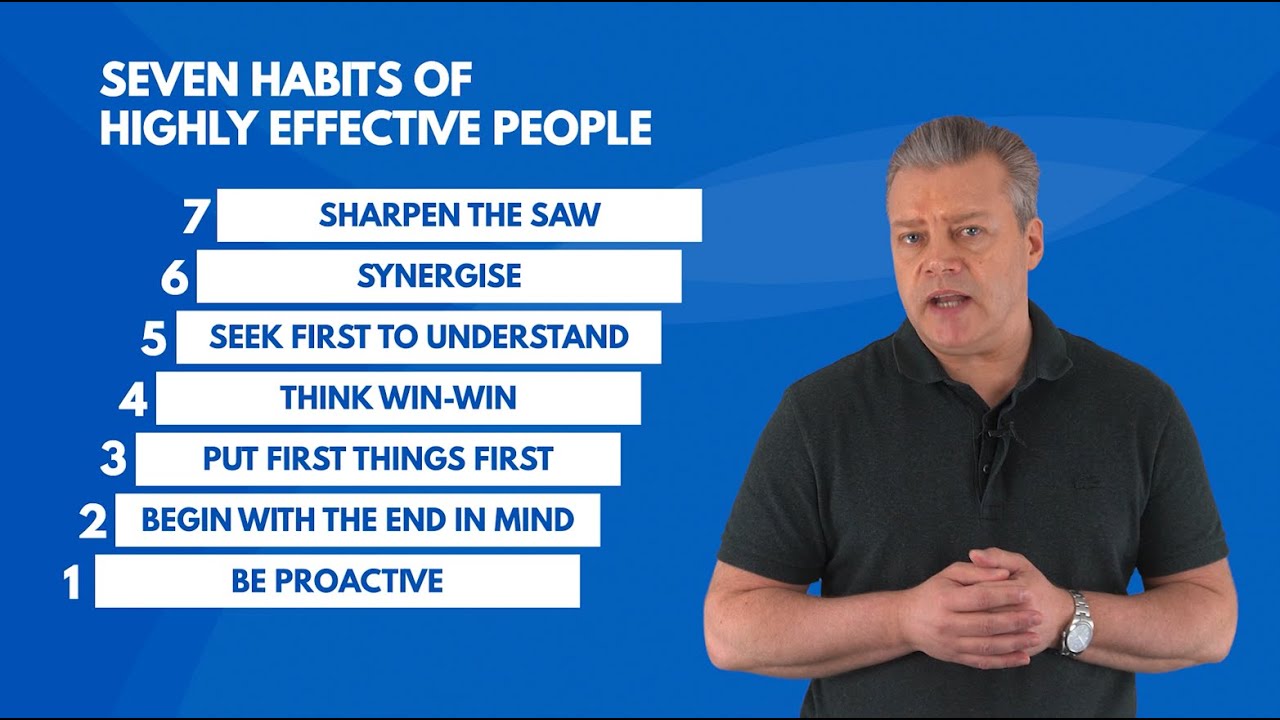 SEVEN HABITS OF HIGHLY EFFECTIVE PEOPLE

7 SHARPEN THE SAW
6 SYNERGISE
5 SEEK FIRST TO UNDERSTAND
4 THINK WIN-WIN
3 PUT FIRST THINGS FIRST
2 BEGIN WITH THE END IN MIND
1 BE PROACTIVE